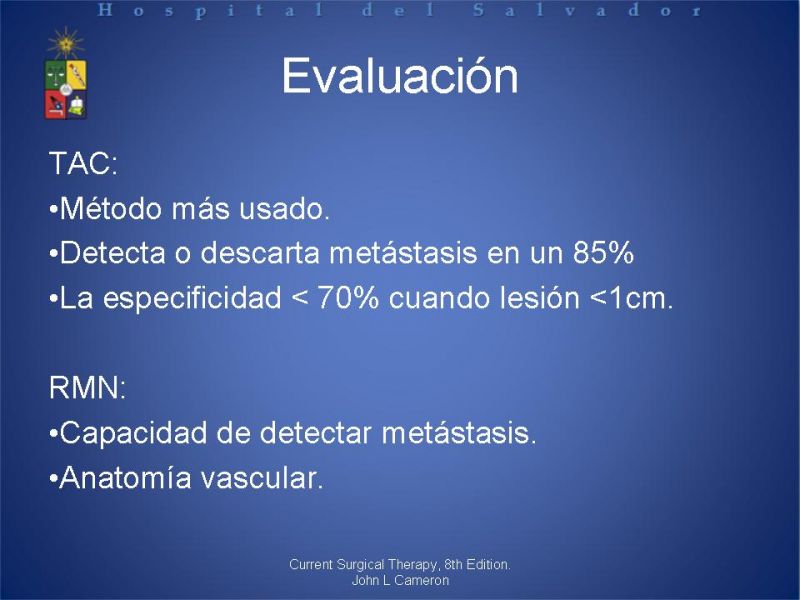 Hospital del Salvador

Evaluación

TAC:
•Método más usado.
•Detecta o descarta metástasis en un 85%
•La especificidad < 70% cuando lesión <1cm.

RMN:
•Capacidad de detectar metástasis.
•Anatomía vascular.

Current Surgical Therapy, 8th Edition.
John L Cameron